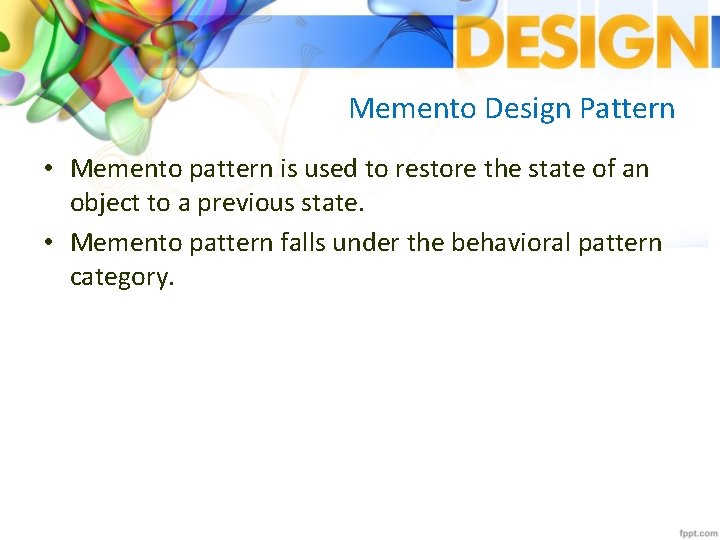 DESIGN

Memento Design Pattern

• Memento pattern is used to restore the state of an object to a previous state.
• Memento pattern falls under the behavioral pattern category.

fppt.com